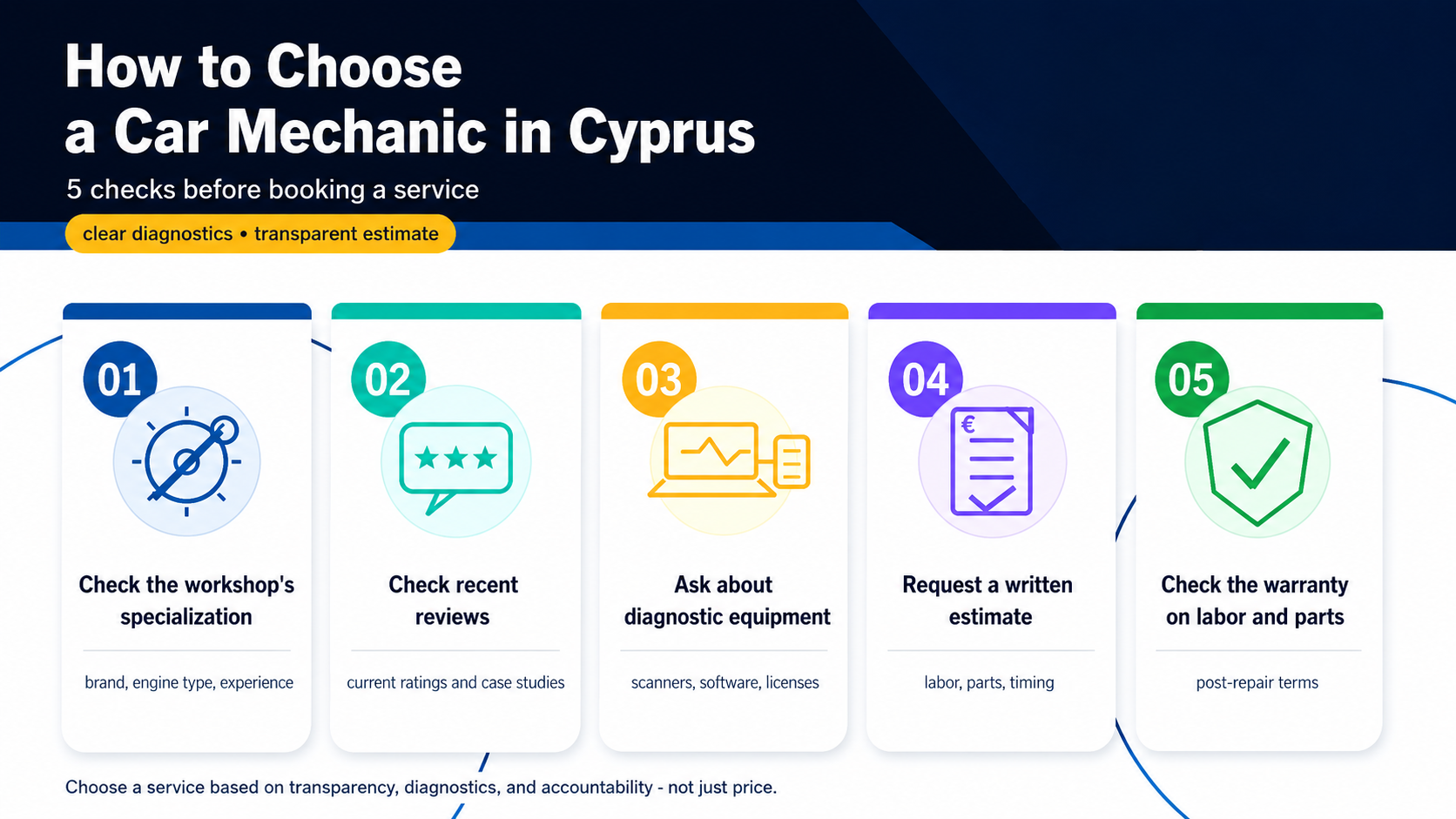 How to Choose
a Car Mechanic in Cyprus

5 checks before booking a service

clear diagnostics • transparent estimate

01

Check the workshop's specialization

brand, engine type, experience

02

Check recent reviews

current ratings and case studies

03

Ask about diagnostic equipment

scanners, software, licenses

04

€

Request a written estimate

labor, parts, timing

05

Check the warranty on labor and parts

post-repair terms

Choose a service based on transparency, diagnostics, and accountability - not just price.